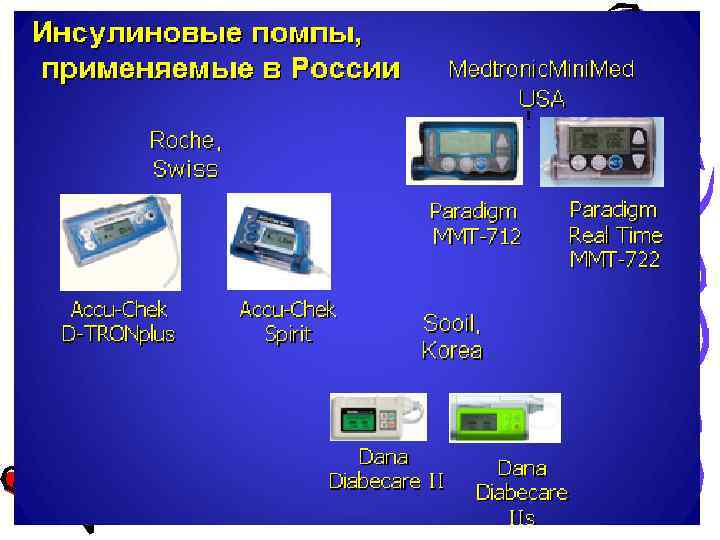 Инсулиновые помпы, применяемые в России

MedtronicMiniMed USA

Roche, Swiss

Paradigm MMT-712

Paradigm Real Time MMT-722

Accu-Chek D-TRONplus

Accu-Chek Spirit

Sooil, Korea

Dana Diabecare II

Dana Diabecare IIs